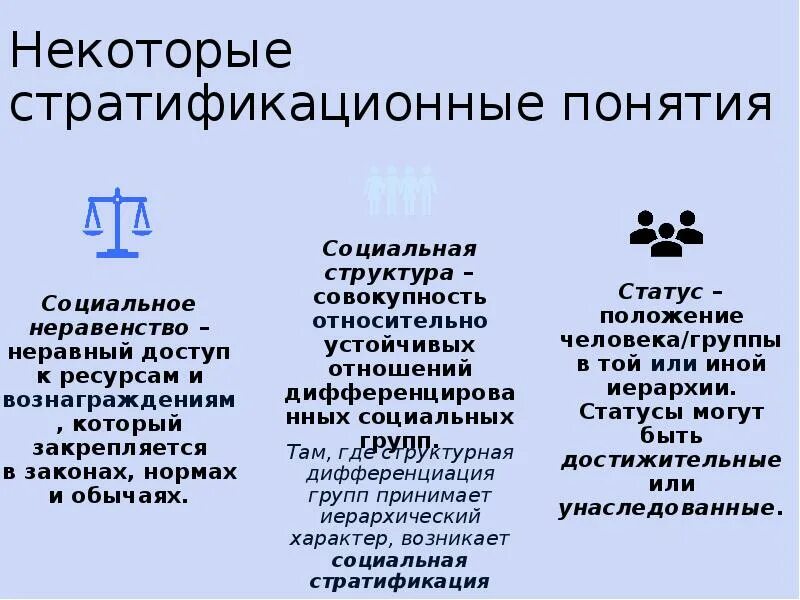 Некоторые стратификационные понятия

Социальное неравенство – неравный доступ к ресурсам и вознаграждениям , который закрепляется в законах, нормах и обычаях.

Социальная структура – совокупность относительно устойчивых отношений дифференцированных социальных групп.

Там, где структурная дифференциация групп принимает иерархический характер, возникает социальная стратификация

Статус – положение человека/группы в той или иной иерархии. Статусы могут быть достижительные или унаследованные.